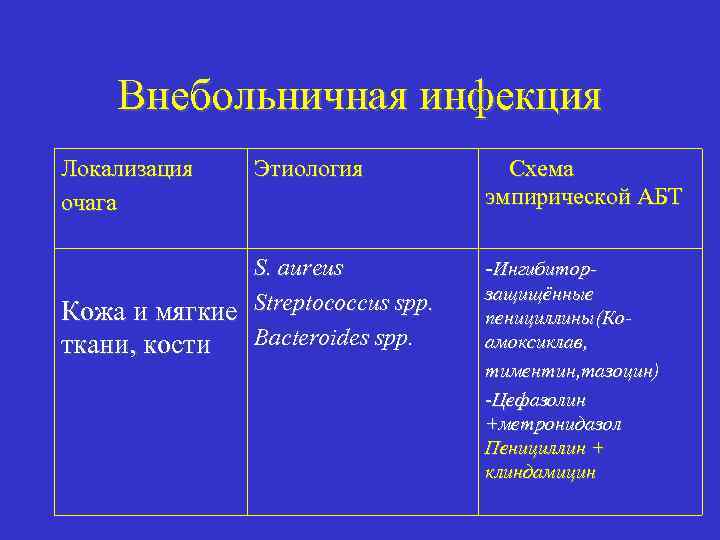 Внебольничная инфекция

| Локализация очага | Этиология | Схема эмпирической АБТ |
|---|---|---|
| Кожа и мягкие ткани, кости | S. aureus Streptococcus spp. Bacteroides spp. | -Ингибитор-защищённые пенициллины(Ко-амоксиклав, тиментин,тазоцин) -Цефазолин +метронидазол Пенициллин + клиндамицин |